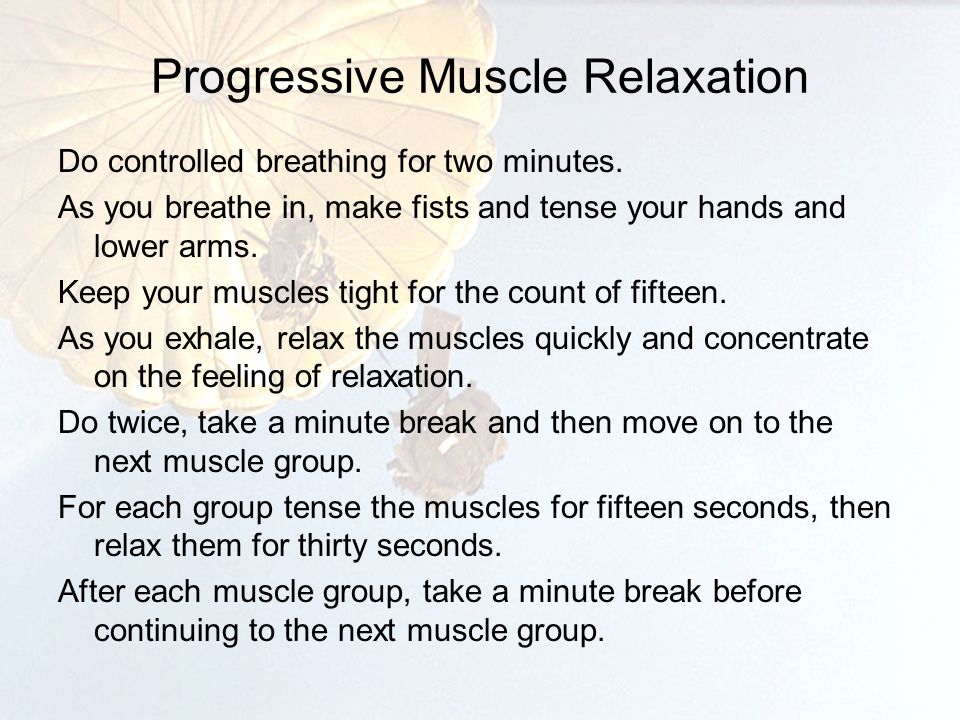 Progressive Muscle Relaxation

Do controlled breathing for two minutes.

As you breathe in, make fists and tense your hands and lower arms.

Keep your muscles tight for the count of fifteen.

As you exhale, relax the muscles quickly and concentrate on the feeling of relaxation.

Do twice, take a minute break and then move on to the next muscle group.

For each group tense the muscles for fifteen seconds, then relax them for thirty seconds.

After each muscle group, take a minute break before continuing to the next muscle group.